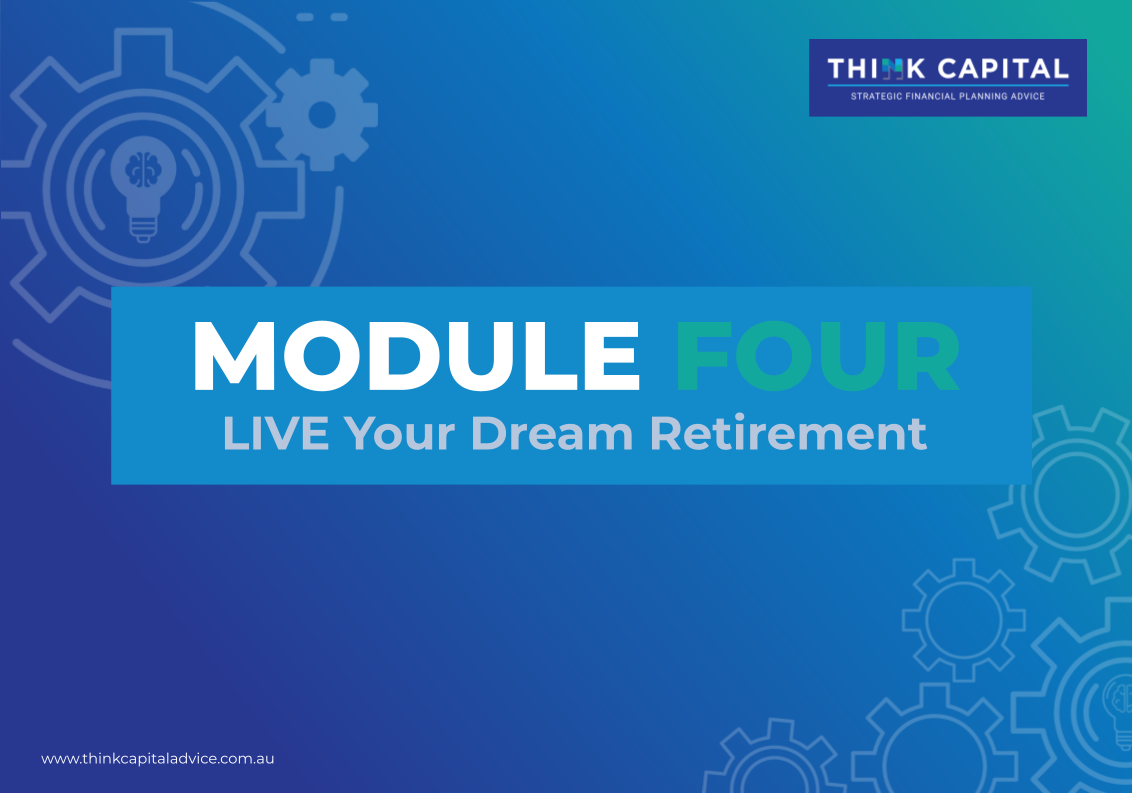 THINK CAPITAL
STRATEGIC FINANCIAL PLANNING ADVICE

MODULE FOUR
LIVE Your Dream Retirement

www.thinkcapitaladvice.com.au